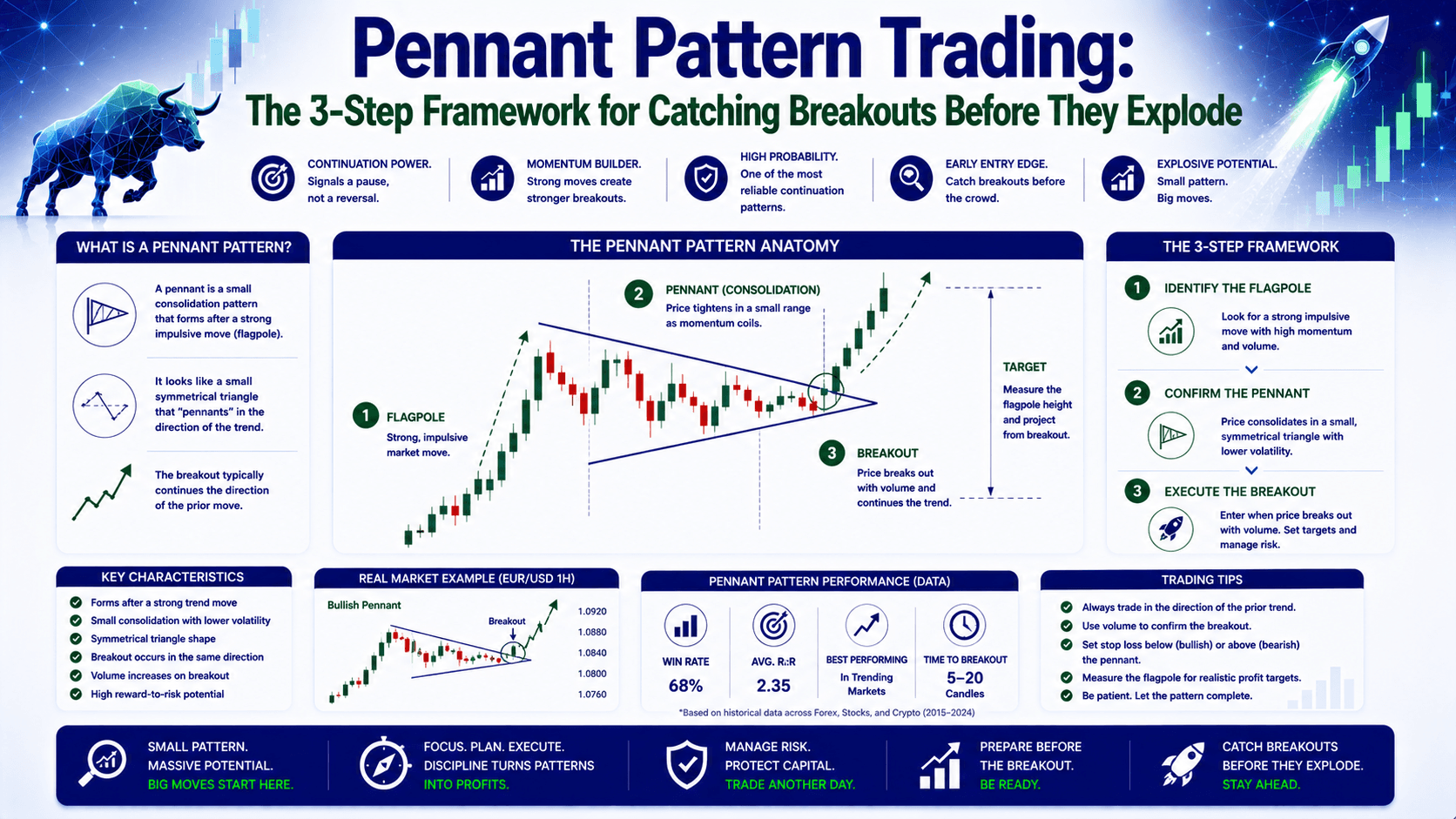 Pennant Pattern Trading:
The 3-Step Framework for Catching Breakouts Before They Explode

CONTINUATION POWER. Signals a pause, not a reversal.

MOMENTUM BUILDER. Strong moves create stronger breakouts.

HIGH PROBABILITY. One of the most reliable continuation patterns.

EARLY ENTRY EDGE. Catch breakouts before the crowd.

EXPLOSIVE POTENTIAL. Small pattern. Big moves.

WHAT IS A PENNANT PATTERN?

A pennant is a small consolidation pattern that forms after a strong impulsive move (flagpole).

It looks like a small symmetrical triangle that "pennants" in the direction of the trend.

The breakout typically continues the direction of the prior move.

THE PENNANT PATTERN ANATOMY

1 FLAGPOLE
Strong, impulsive market move.

2 PENNANT (CONSOLIDATION)
Price tightens in a small range as momentum coils.

3 BREAKOUT
Price breaks out with volume and continues the trend.

TARGET
Measure the flagpole height and project from breakout.

THE 3-STEP FRAMEWORK

1 IDENTIFY THE FLAGPOLE
Look for a strong impulsive move with high momentum and volume.

2 CONFIRM THE PENNANT
Price consolidates in a small, symmetrical triangle with lower volatility.

3 EXECUTE THE BREAKOUT
Enter when price breaks out with volume. Set targets and manage risk.

KEY CHARACTERISTICS
Forms after a strong trend move
Small consolidation with lower volatility
Symmetrical triangle shape
Breakout occurs in the same direction
Volume increases on breakout
High reward-to-risk potential

REAL MARKET EXAMPLE (EUR/USD 1H)
Bullish Pennant
Breakout
1.0920
1.0880
1.0840
1.0800
1.0760

PENNANT PATTERN PERFORMANCE (DATA)
WIN RATE
68%
AVG. R:R
2.35
BEST PERFORMING
In Trending Markets
TIME TO BREAKOUT
5–20 Candles
*Based on historical data across Forex, Stocks, and Crypto (2015–2024)

TRADING TIPS
Always trade in the direction of the prior trend.
Use volume to confirm the breakout.
Set stop loss below (bullish) or above (bearish) the pennant.
Measure the flagpole for realistic profit targets.
Be patient. Let the pattern complete.

SMALL PATTERN. MASSIVE POTENTIAL. BIG MOVES START HERE.

FOCUS. PLAN. EXECUTE. DISCIPLINE TURNS PATTERNS INTO PROFITS.

MANAGE RISK. PROTECT CAPITAL. TRADE ANOTHER DAY.

PREPARE BEFORE THE BREAKOUT. BE READY.

CATCH BREAKOUTS BEFORE THEY EXPLODE. STAY AHEAD.